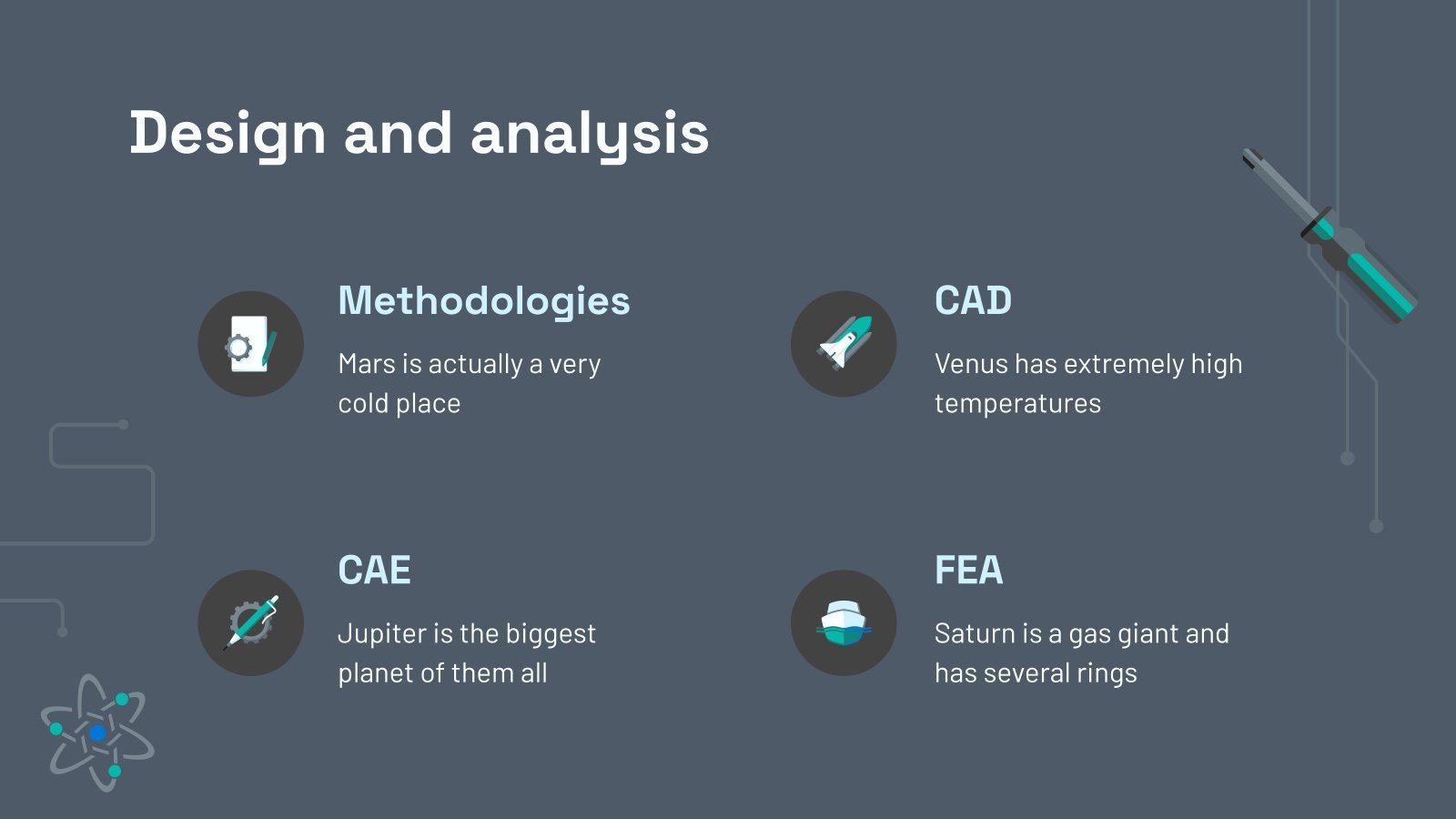 Design and analysis

Methodologies

Mars is actually a very cold place

CAD

Venus has extremely high temperatures

CAE

Jupiter is the biggest planet of them all

FEA

Saturn is a gas giant and has several rings